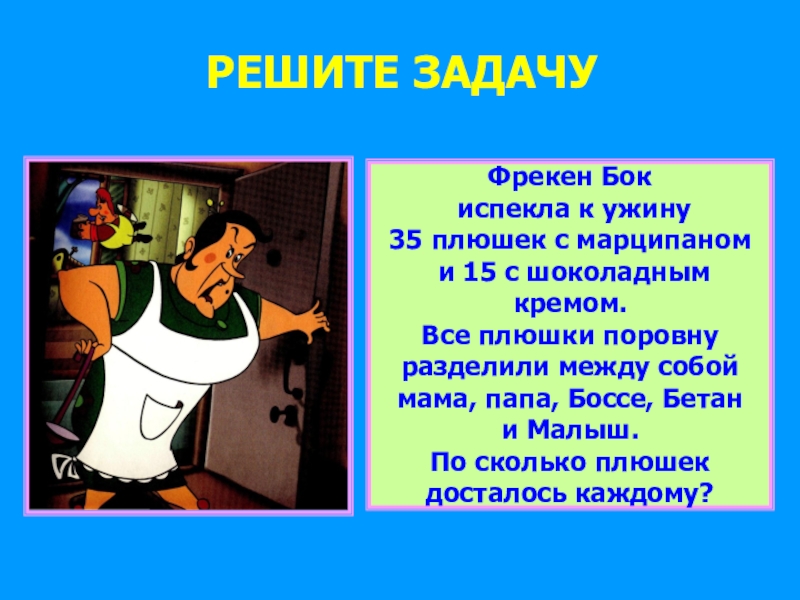 РЕШИТЕ ЗАДАЧУ

Фрекен Бок испекла к ужину 35 плюшек с марципаном и 15 с шоколадным кремом.
Все плюшки поровну разделили между собой мама, папа, Боссе, Бетан и Малыш.
По сколько плюшек досталось каждому?